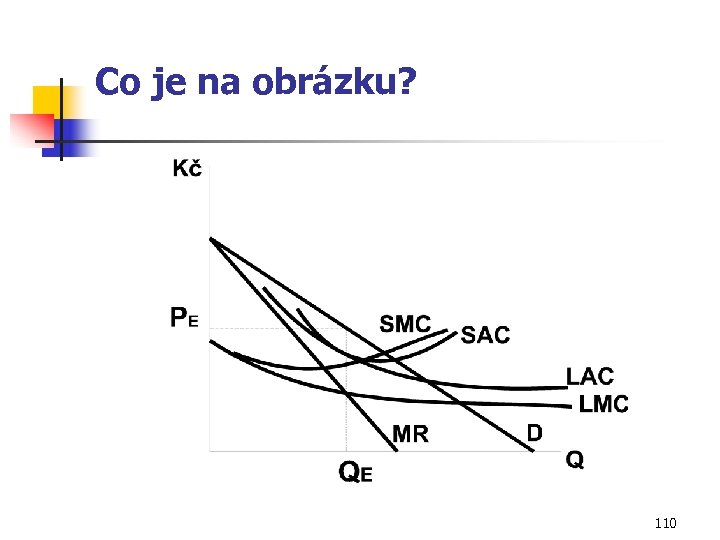 Co je na obrázku?

Kč

$P_E$

SMC

SAC

LAC

LMC

MR

D

Q

$Q_E$

110